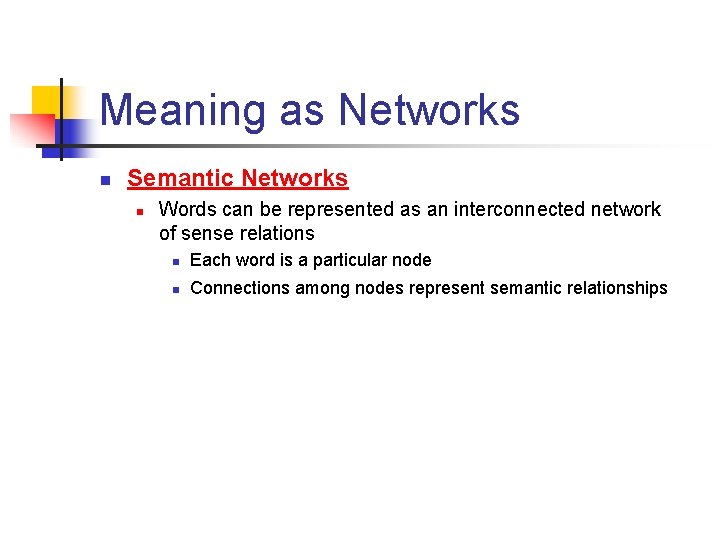 Meaning as Networks

Semantic Networks

Words can be represented as an interconnected network of sense relations

Each word is a particular node

Connections among nodes represent semantic relationships